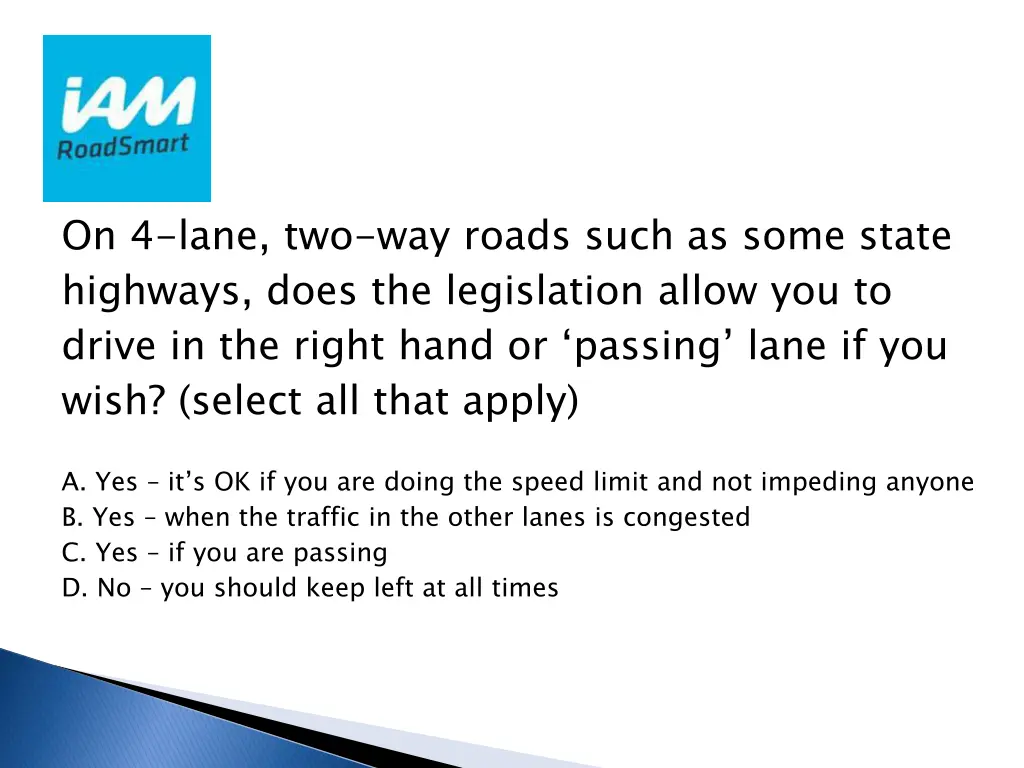 iAM
RoadSmart

On 4-lane, two-way roads such as some state highways, does the legislation allow you to drive in the right hand or ‘passing’ lane if you wish? (select all that apply)

A. Yes – it’s OK if you are doing the speed limit and not impeding anyone
B. Yes – when the traffic in the other lanes is congested
C. Yes – if you are passing
D. No – you should keep left at all times